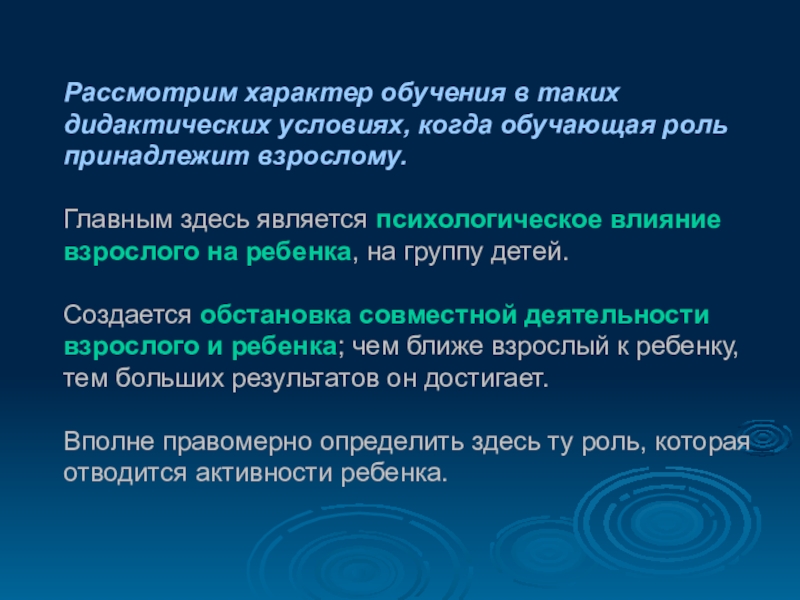 Рассмотрим характер обучения в таких дидактических условиях, когда обучающая роль принадлежит взрослому.

Главным здесь является психологическое влияние взрослого на ребенка, на группу детей.

Создается обстановка совместной деятельности взрослого и ребенка; чем ближе взрослый к ребенку, тем больших результатов он достигает.

Вполне правомерно определить здесь ту роль, которая отводится активности ребенка.